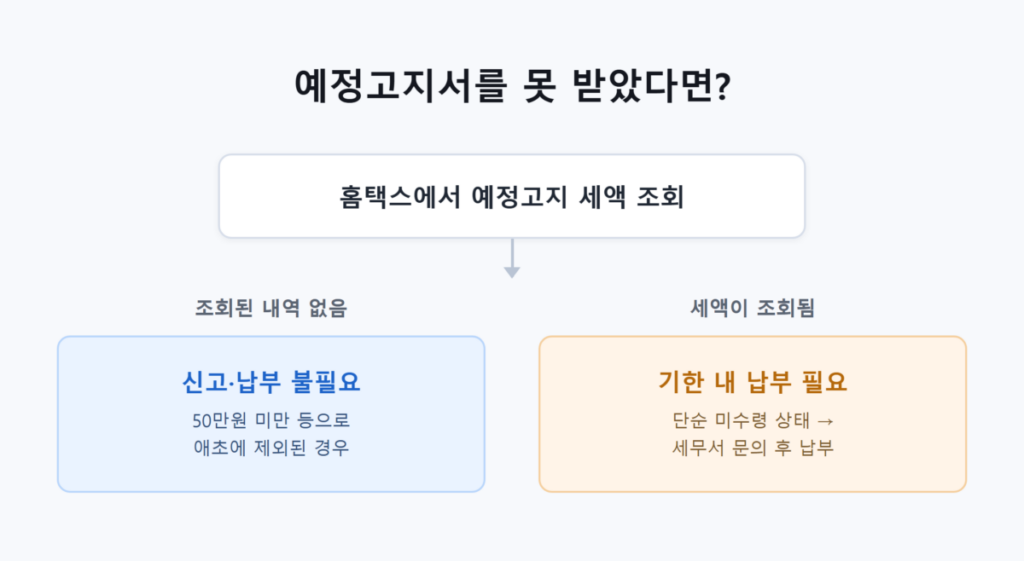 예정고지서를 못 받았다면?

홈택스에서 예정고지 세액 조회

조회된 내역 없음

신고·납부 불필요

50만원 미만 등으로
애초에 제외된 경우

세액이 조회됨

기한 내 납부 필요

단순 미수령 상태 →
세무서 문의 후 납부